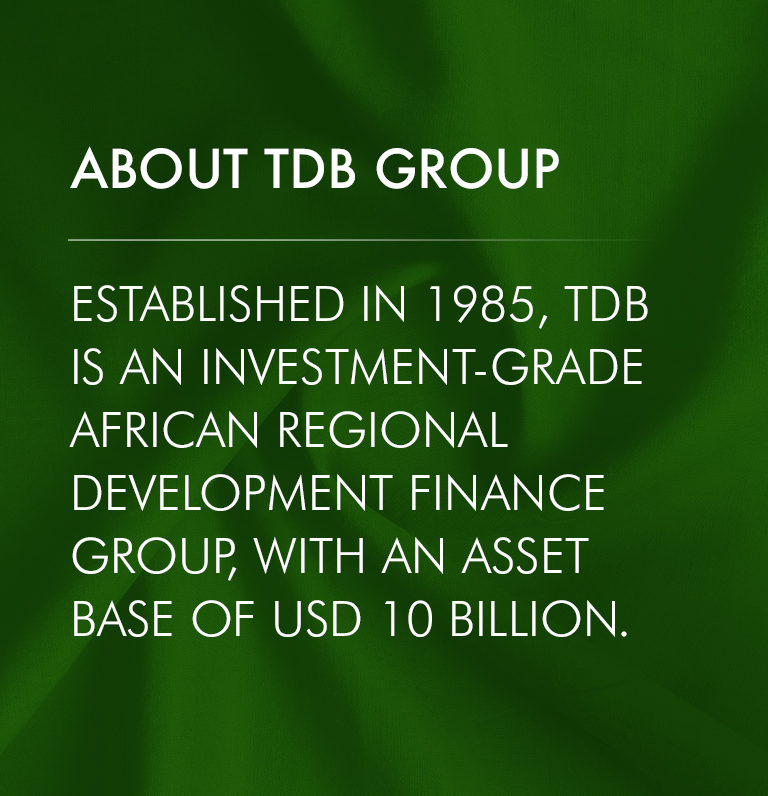 ABOUT TDB GROUP

ESTABLISHED IN 1985, TDB IS AN INVESTMENT-GRADE AFRICAN REGIONAL DEVELOPMENT FINANCE GROUP, WITH AN ASSET BASE OF USD 10 BILLION.